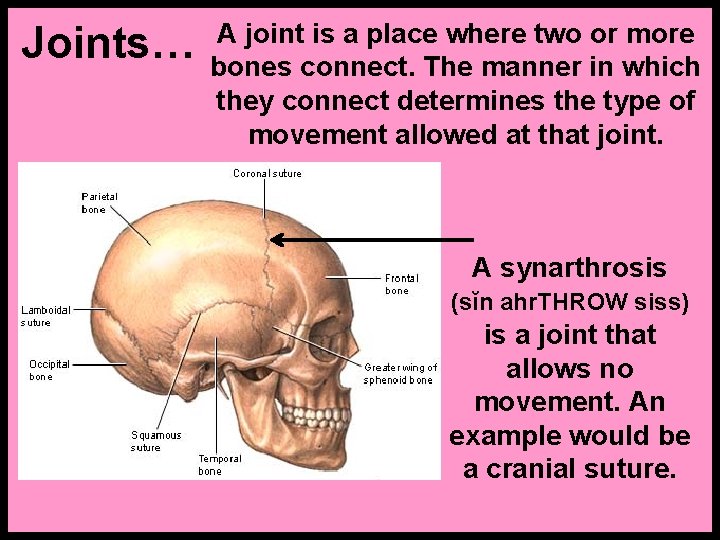 Joints…

A joint is a place where two or more bones connect. The manner in which they connect determines the type of movement allowed at that joint.

Coronal suture

Parietal bone

Frontal bone

Lamboidal suture

Occipital bone

Greater wing of sphenoid bone

Squamous suture

Temporal bone

A synarthrosis (sĭn ahrTHROW siss) is a joint that allows no movement. An example would be a cranial suture.